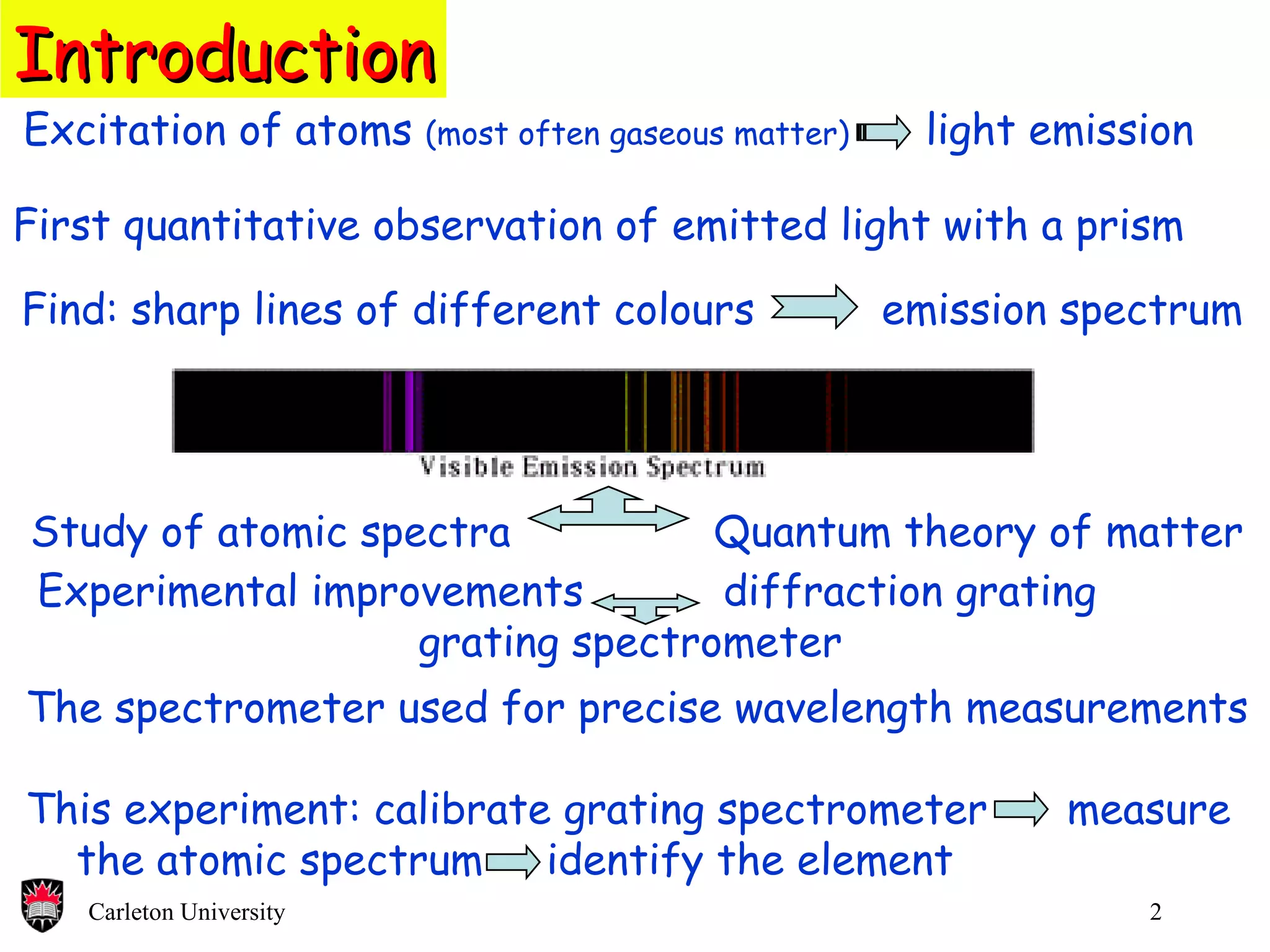 Introduction

Excitation of atoms (most often gaseous matter) light emission

First quantitative observation of emitted light with a prism

Find: sharp lines of different colours emission spectrum

Visible Emission Spectrum

Study of atomic spectra Quantum theory of matter

Experimental improvements diffraction grating

grating spectrometer

The spectrometer used for precise wavelength measurements

This experiment: calibrate grating spectrometer measure the atomic spectrum identify the element

Carleton University

2